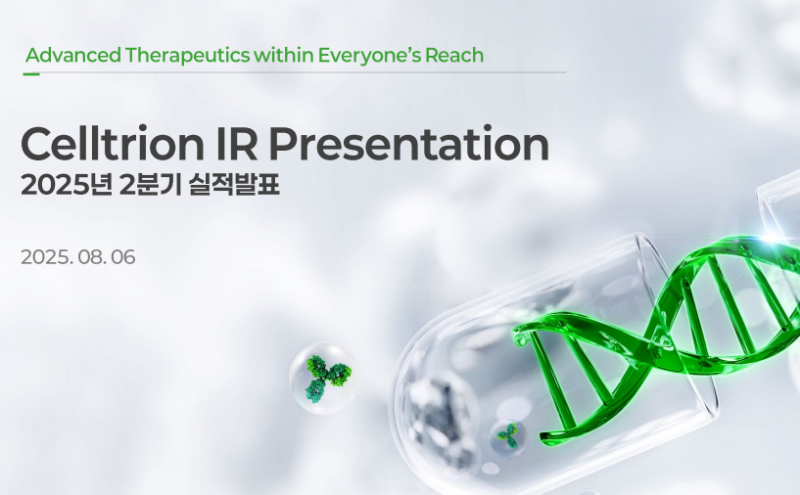 Advanced Therapeutics within Everyone's Reach

Celltrion IR Presentation
2025년 2분기 실적발표

2025. 08. 06